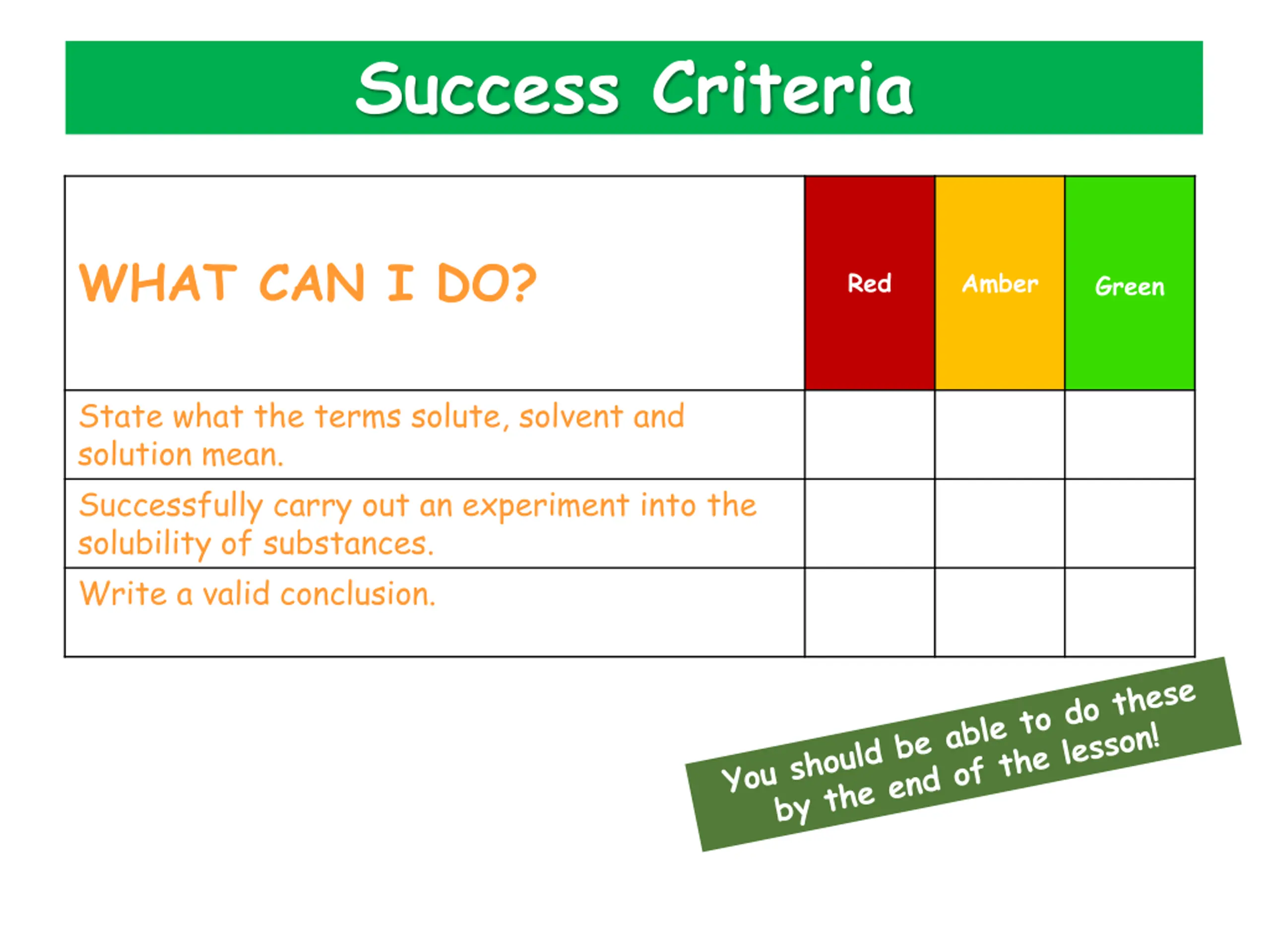 Success Criteria

| WHAT CAN I DO? | Red | Amber | Green |
|---|---|---|---|
| State what the terms solute, solvent and solution mean. | | | |
| Successfully carry out an experiment into the solubility of substances. | | | |
| Write a valid conclusion. | | | |

You should be able to do these by the end of the lesson!